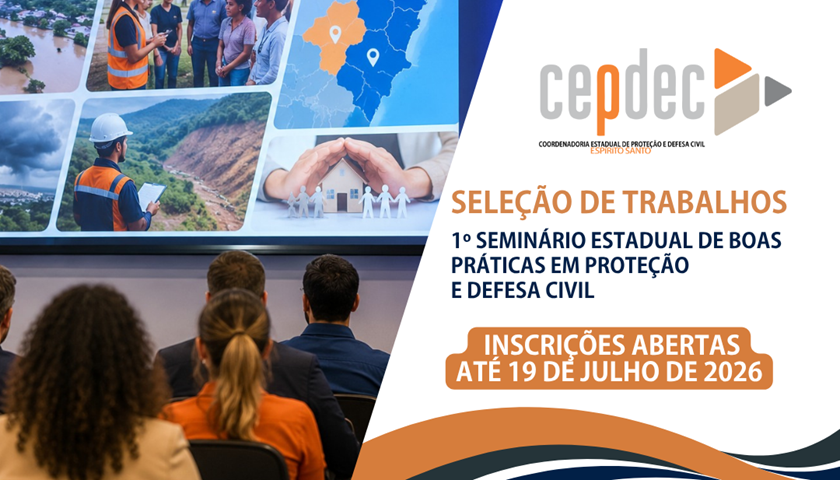 cepdec
COORDENADORIA ESTADUAL DE PROTEÇÃO E DEFESA CIVIL
ESPÍRITO SANTO

SELEÇÃO DE TRABALHOS
1º SEMINÁRIO ESTADUAL DE BOAS PRÁTICAS EM PROTEÇÃO E DEFESA CIVIL

INSCRIÇÕES ABERTAS ATÉ 19 DE JULHO DE 2026